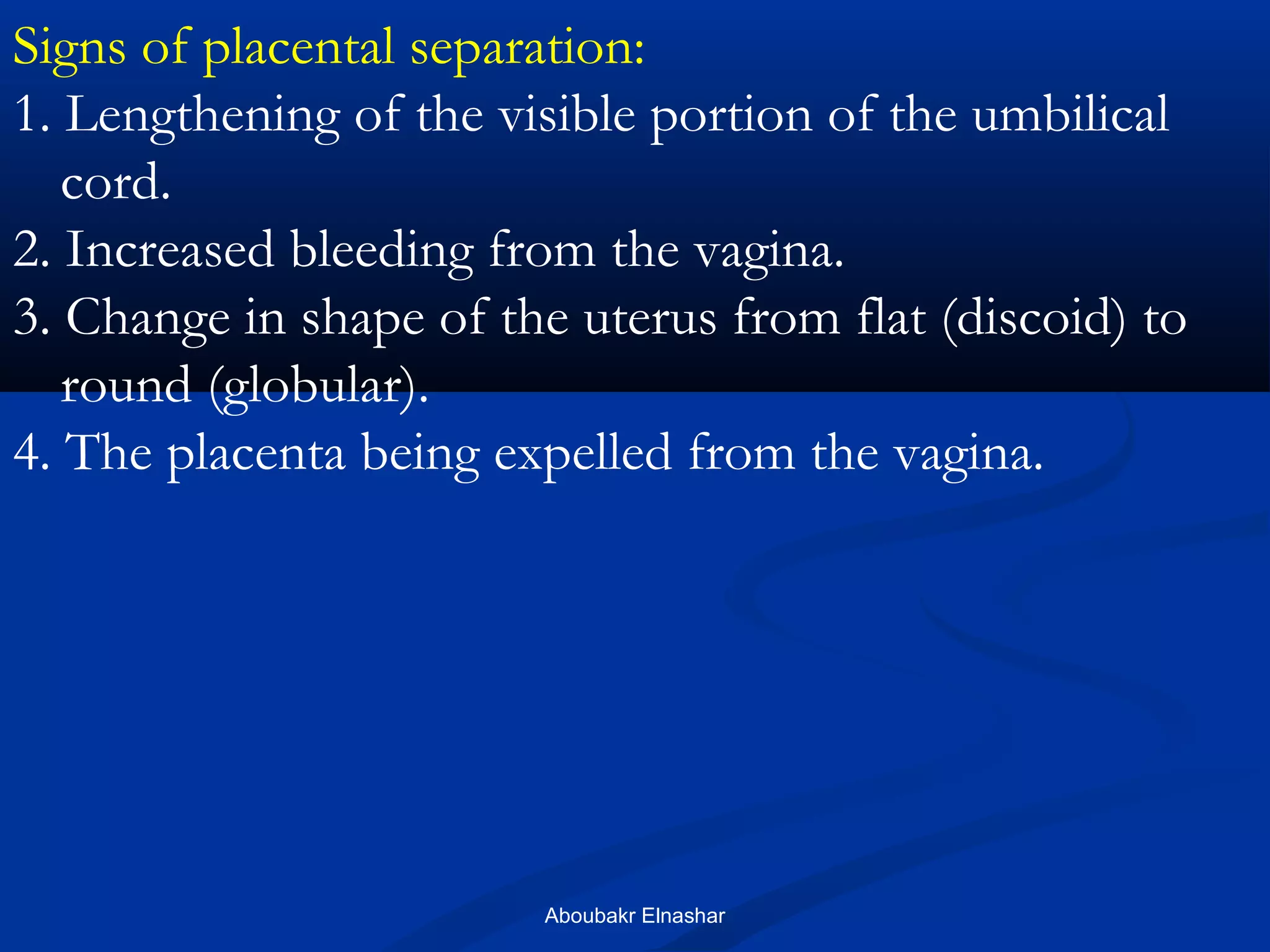 Signs of placental separation:

1. Lengthening of the visible portion of the umbilical cord.
2. Increased bleeding from the vagina.
3. Change in shape of the uterus from flat (discoid) to round (globular).
4. The placenta being expelled from the vagina.

Aboubakr Elnashar